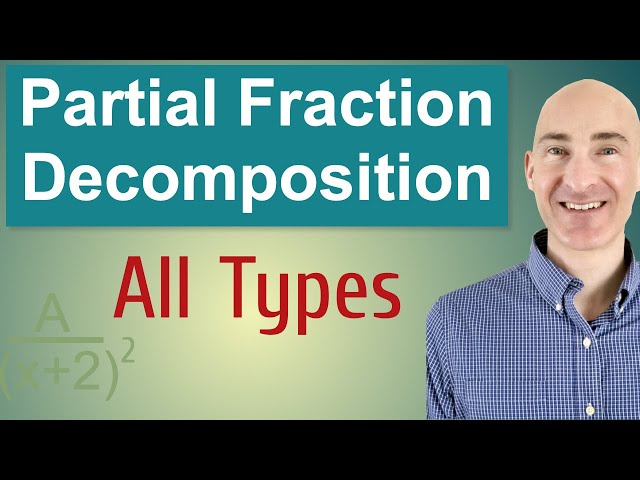 Partial Fraction Decomposition

All Types

$\frac{A}{(x+2)^2}$